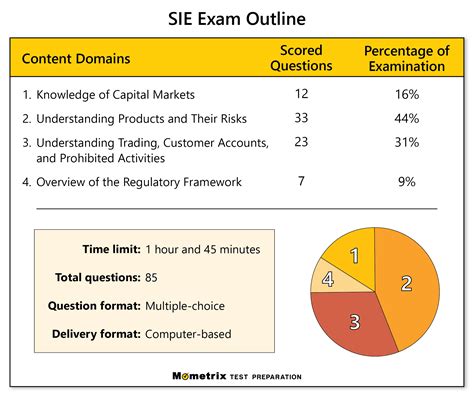 SIE Exam Outline

| Content Domains | Scored Questions | Percentage of Examination |
|---|---|---|
| 1. Knowledge of Capital Markets | 12 | 16% |
| 2. Understanding Products and Their Risks | 33 | 44% |
| 3. Understanding Trading, Customer Accounts, and Prohibited Activities | 23 | 31% |
| 4. Overview of the Regulatory Framework | 7 | 9% |

Time limit: 1 hour and 45 minutes

Total questions: 85

Question format: Multiple-choice

Delivery format: Computer-based

1
2
3
4

Mometrix TEST PREPARATION